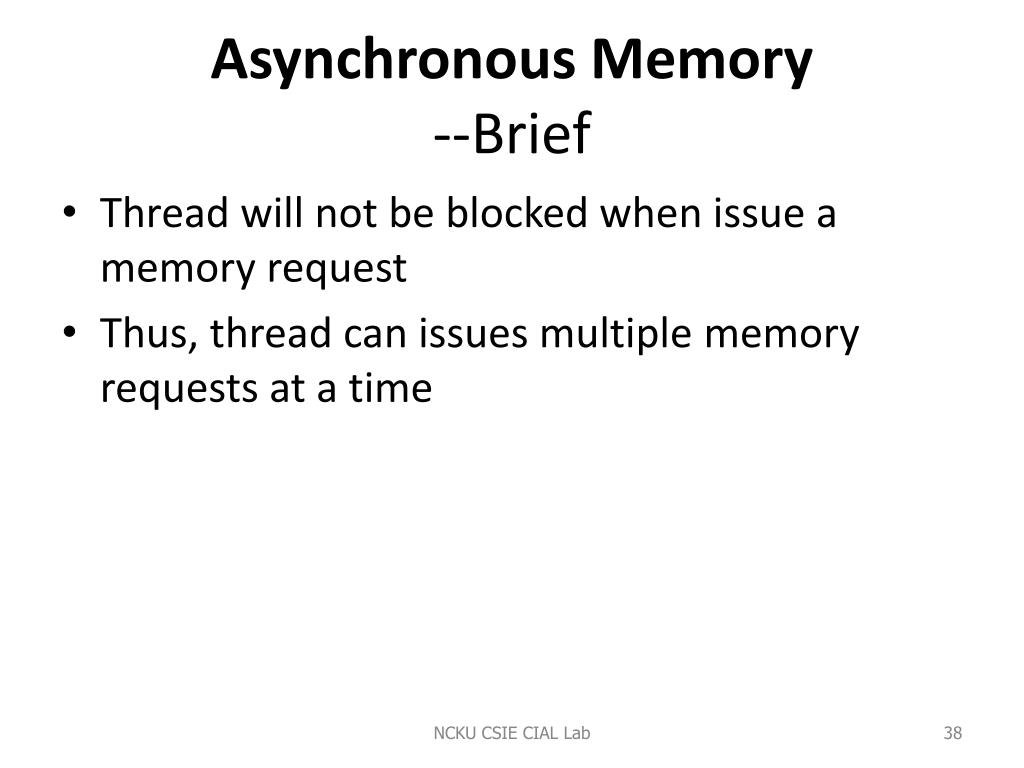 Asynchronous Memory
--Brief

• Thread will not be blocked when issue a memory request
• Thus, thread can issues multiple memory requests at a time

NCKU CSIE CIAL Lab

38